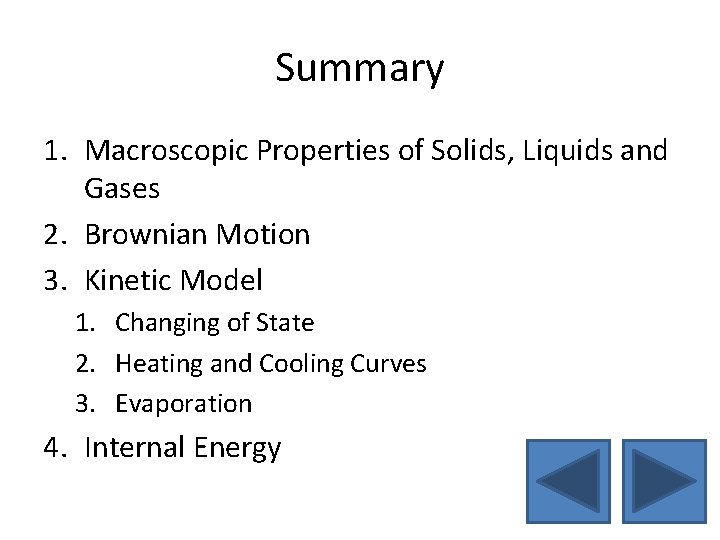 Summary

1. Macroscopic Properties of Solids, Liquids and Gases
2. Brownian Motion
3. Kinetic Model
   1. Changing of State
   2. Heating and Cooling Curves
   3. Evaporation
4. Internal Energy